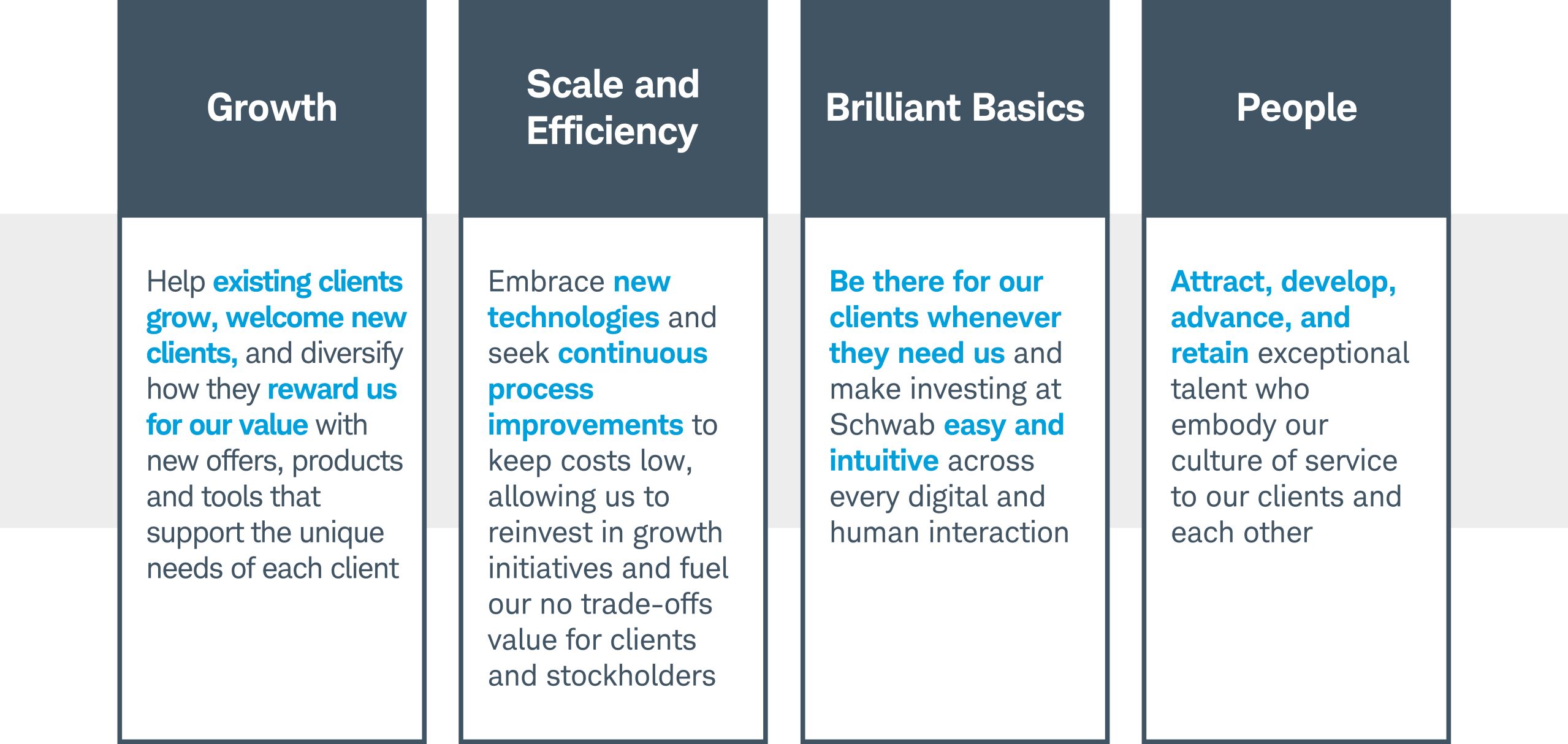 Growth

Help existing clients grow, welcome new clients, and diversify how they reward us for our value with new offers, products and tools that support the unique needs of each client

Scale and Efficiency

Embrace new technologies and seek continuous process improvements to keep costs low, allowing us to reinvest in growth initiatives and fuel our no trade-offs value for clients and stockholders

Brilliant Basics

Be there for our clients whenever they need us and make investing at Schwab easy and intuitive across every digital and human interaction

People

Attract, develop, advance, and retain exceptional talent who embody our culture of service to our clients and each other